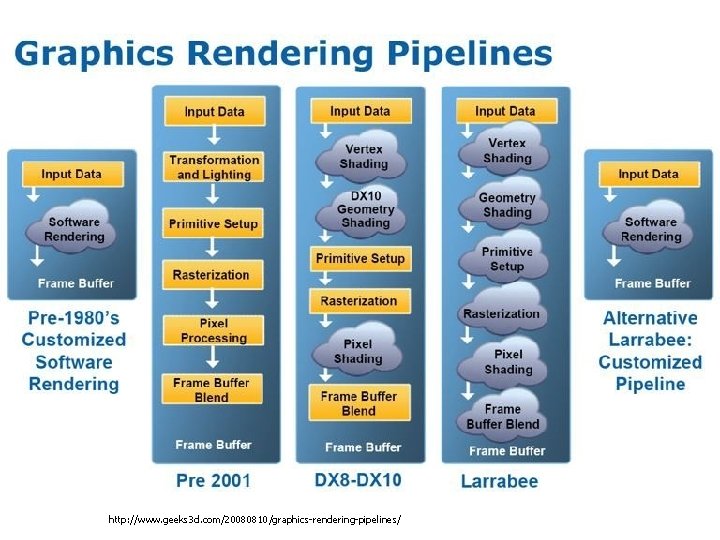 Graphics Rendering Pipelines

Input Data
Software Rendering
Frame Buffer

Pre-1980's Customized Software Rendering

Input Data
Transformation and Lighting
Primitive Setup
Rasterization
Pixel Processing
Frame Buffer Blend
Frame Buffer

Pre 2001

Input Data
Vertex Shading
DX10 Geometry Shading
Primitive Setup
Rasterization
Pixel Shading
Frame Buffer Blend
Frame Buffer

DX8-DX10

Input Data
Vertex Shading
Geometry Shading
Primitive Setup
Rasterization
Pixel Shading
Frame Buffer Blend
Frame Buffer

Larrabee

Input Data
Software Rendering
Frame Buffer

Alternative Larrabee: Customized Pipeline

http://www.geeks3d.com/20080810/graphics-rendering-pipelines/